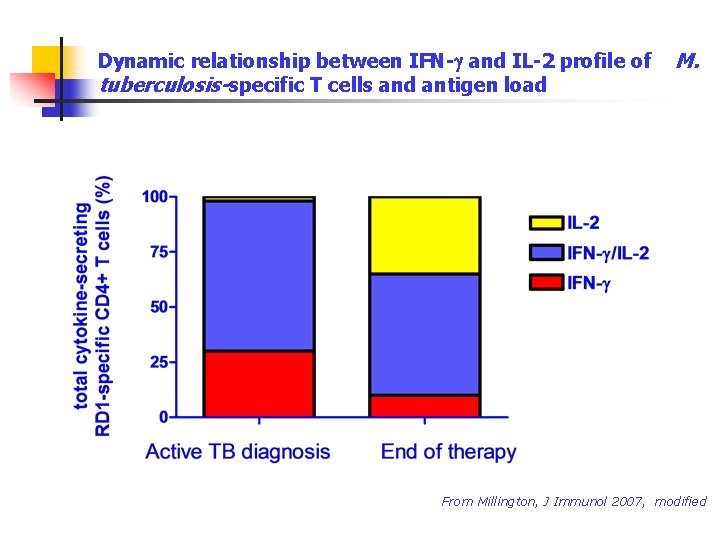 Dynamic relationship between IFN-γ and IL-2 profile of M. tuberculosis-specific T cells and antigen load

total cytokine-secreting RD1-specific CD4+ T cells (%)

100
75
50
25
0

IL-2
IFN-γ/IL-2
IFN-γ

Active TB diagnosis
End of therapy

From Millington, J Immunol 2007, modified